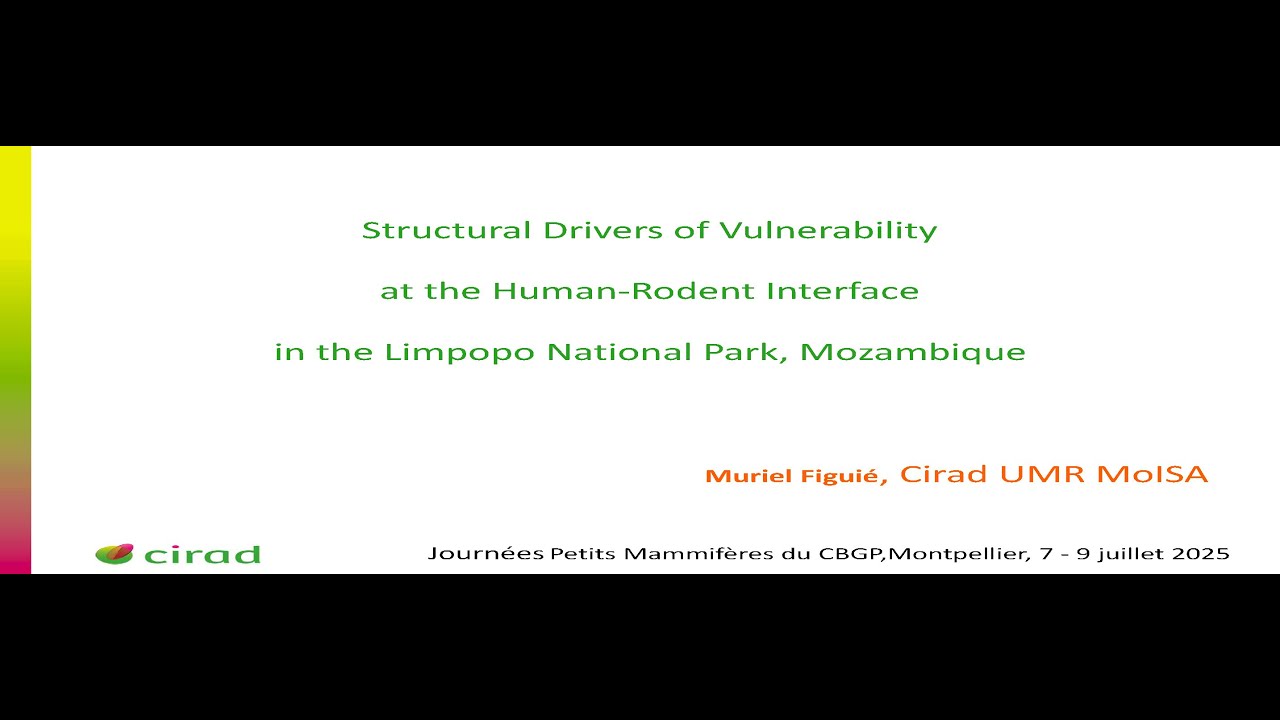 Structural Drivers of Vulnerability

at the Human-Rodent Interface

in the Limpopo National Park, Mozambique

Muriel Figuié, Cirad UMR MoISA

cirad

Journées Petits Mammifères du CBGP,Montpellier, 7 - 9 juillet 2025